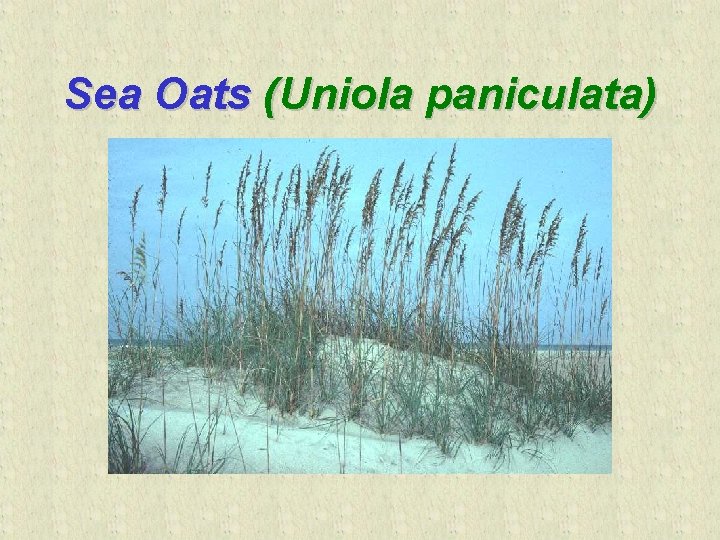 Sea Oats (Uniola paniculata)